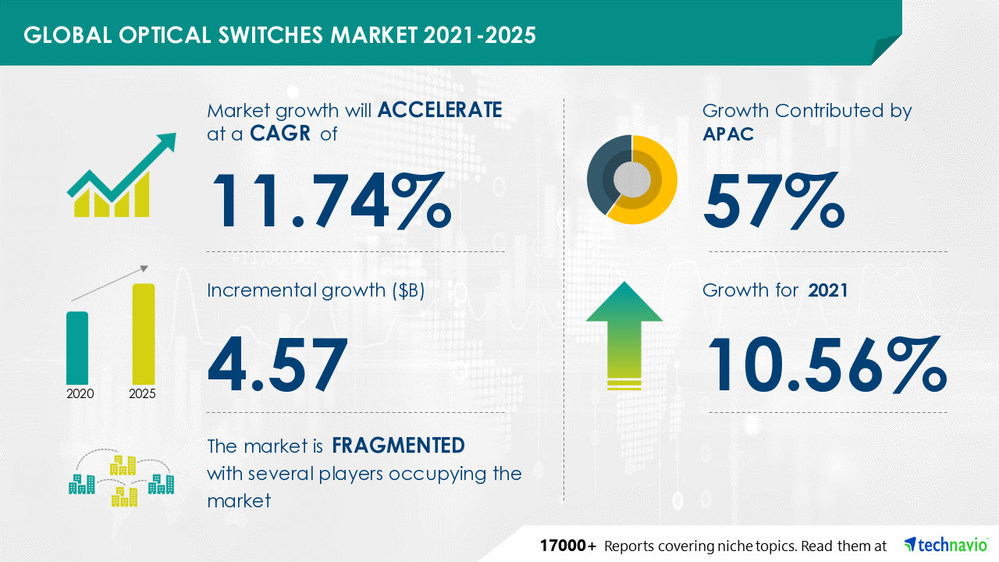 GLOBAL OPTICAL SWITCHES MARKET 2021-2025

Market growth will ACCELERATE at a CAGR of

11.74%

Incremental growth ($B)

4.57

2020 2025

The market is FRAGMENTED with several players occupying the market

Growth Contributed by APAC

57%

Growth for 2021

10.56%

17000+ Reports covering niche topics. Read them at technavio